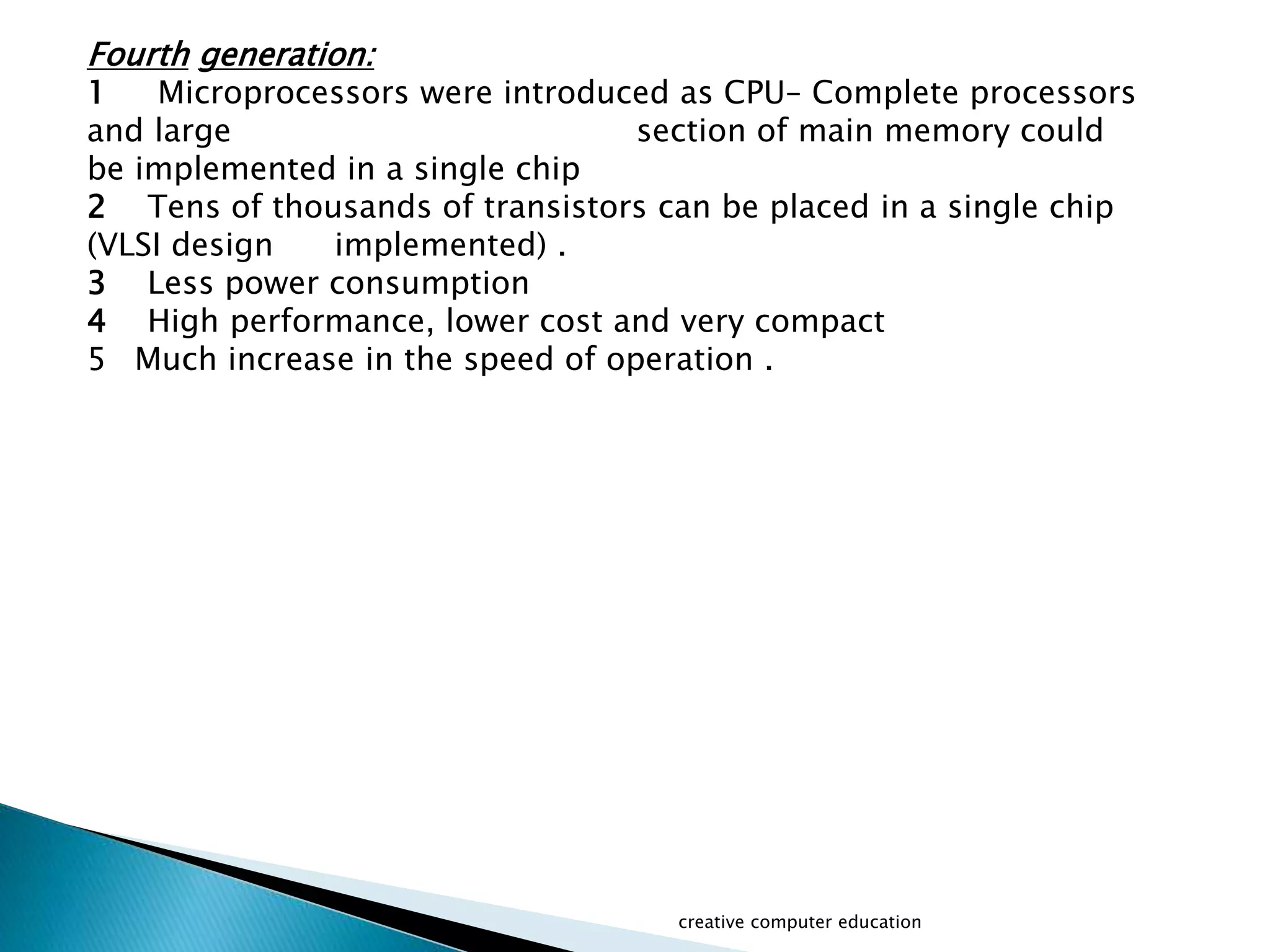 Fourth generation:
1 Microprocessors were introduced as CPU– Complete processors and large section of main memory could be implemented in a single chip
2 Tens of thousands of transistors can be placed in a single chip (VLSI design implemented) .
3 Less power consumption
4 High performance, lower cost and very compact
5 Much increase in the speed of operation .

creative computer education